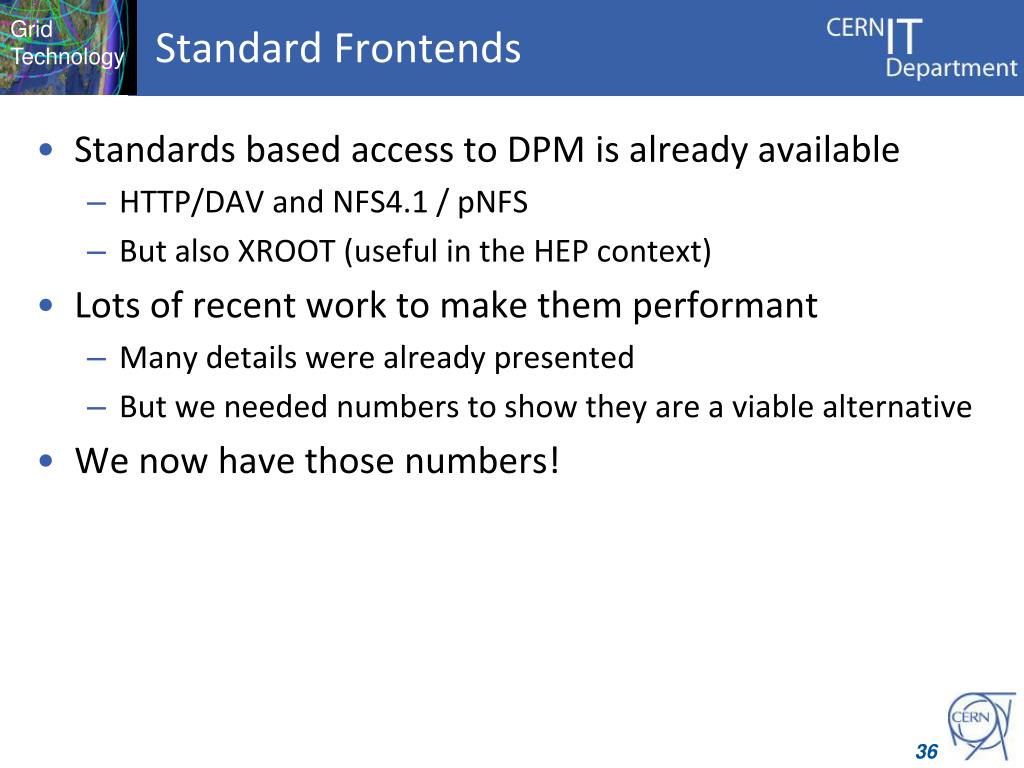 Grid Technology

Standard Frontends

CERN IT Department

• Standards based access to DPM is already available
– HTTP/DAV and NFS4.1 / pNFS
– But also XROOT (useful in the HEP context)
• Lots of recent work to make them performant
– Many details were already presented
– But we needed numbers to show they are a viable alternative
• We now have those numbers!

CERN

36